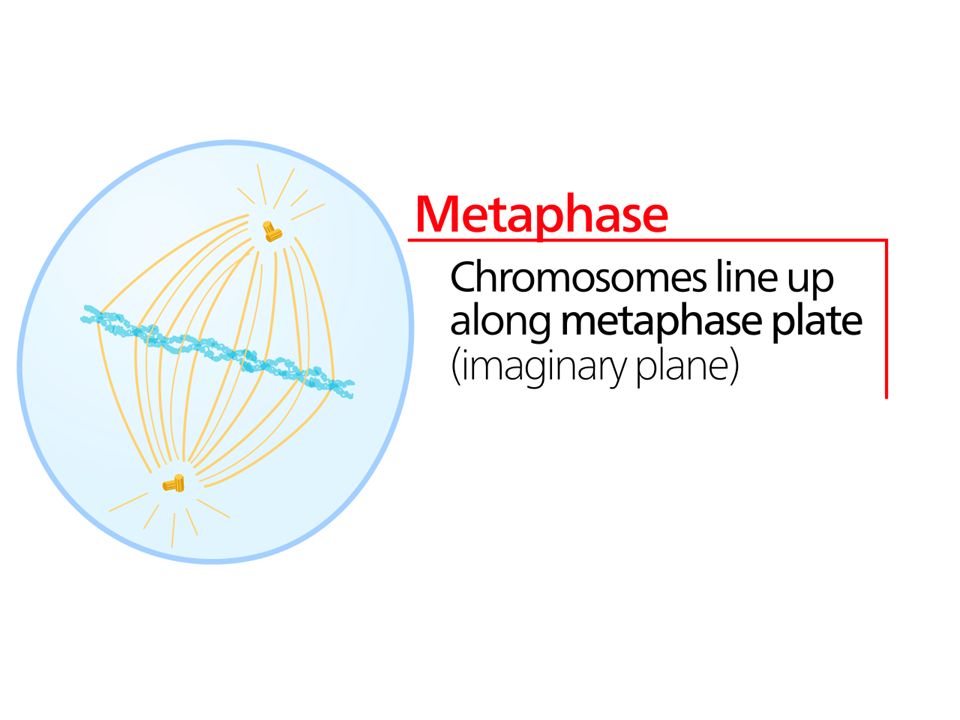 Metaphase

Chromosomes line up along metaphase plate (imaginary plane)